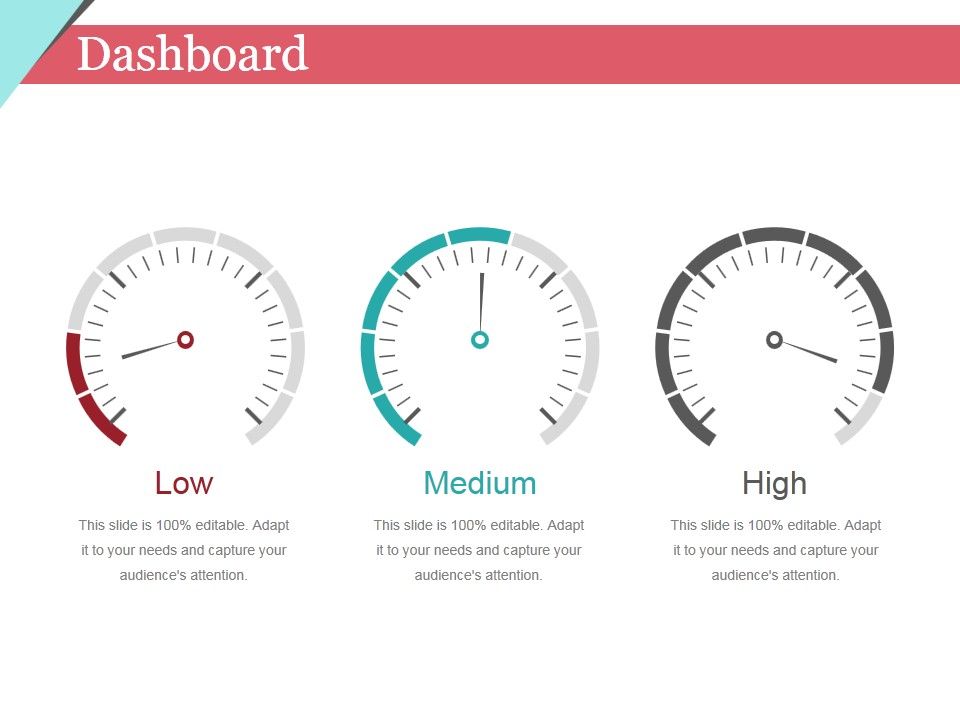 Dashboard

Low

This slide is 100% editable. Adapt it to your needs and capture your audience's attention.

Medium

This slide is 100% editable. Adapt it to your needs and capture your audience's attention.

High

This slide is 100% editable. Adapt it to your needs and capture your audience's attention.